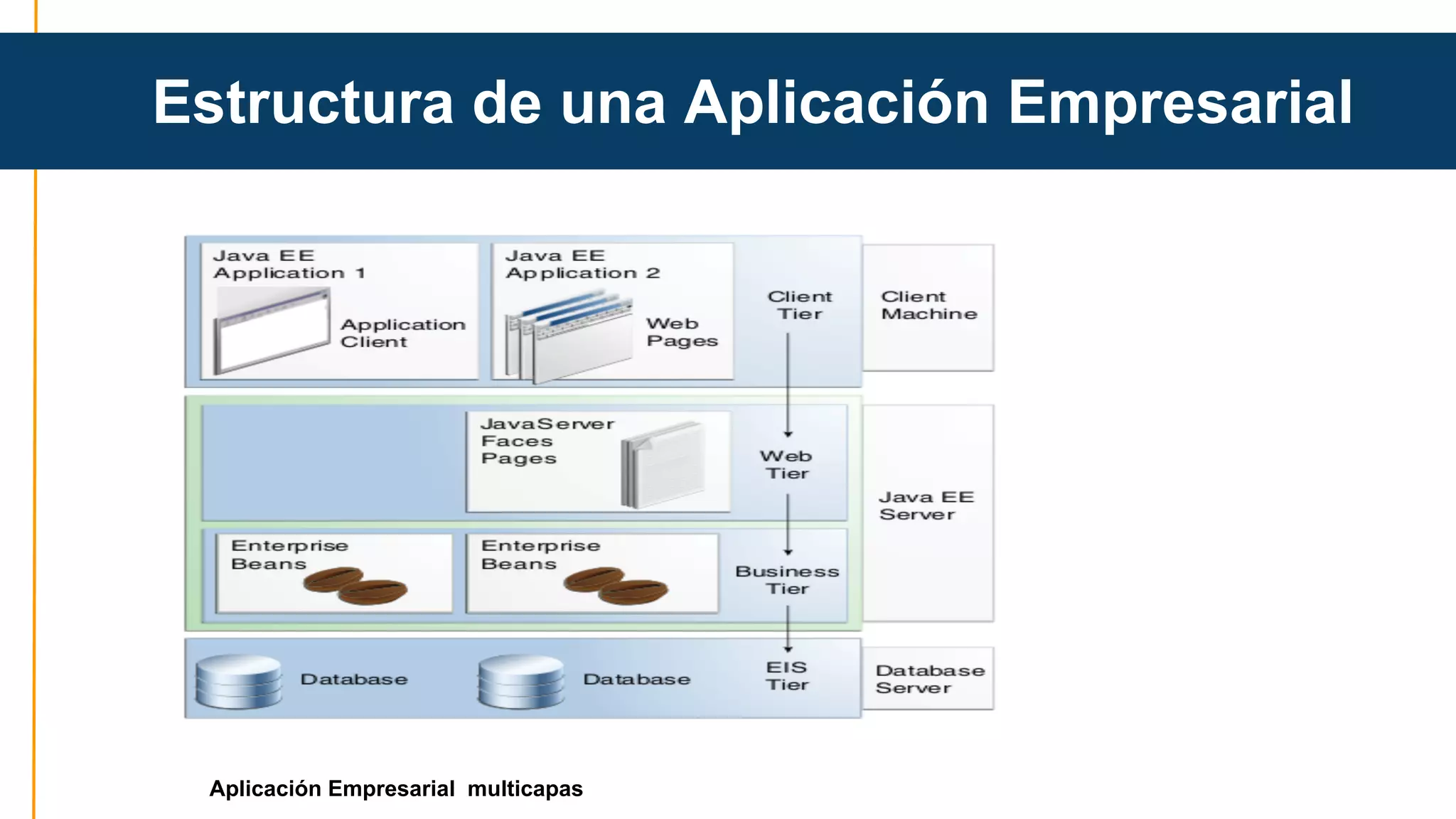 Estructura de una Aplicación Empresarial

Java EE Application 1

Application Client

Java EE Application 2

Web Pages

Client Tier

Client Machine

JavaServer Faces Pages

Web Tier

Java EE Server

Enterprise Beans

Enterprise Beans

Business Tier

Database

Database

EIS Tier

Database Server

Aplicación Empresarial multicapas